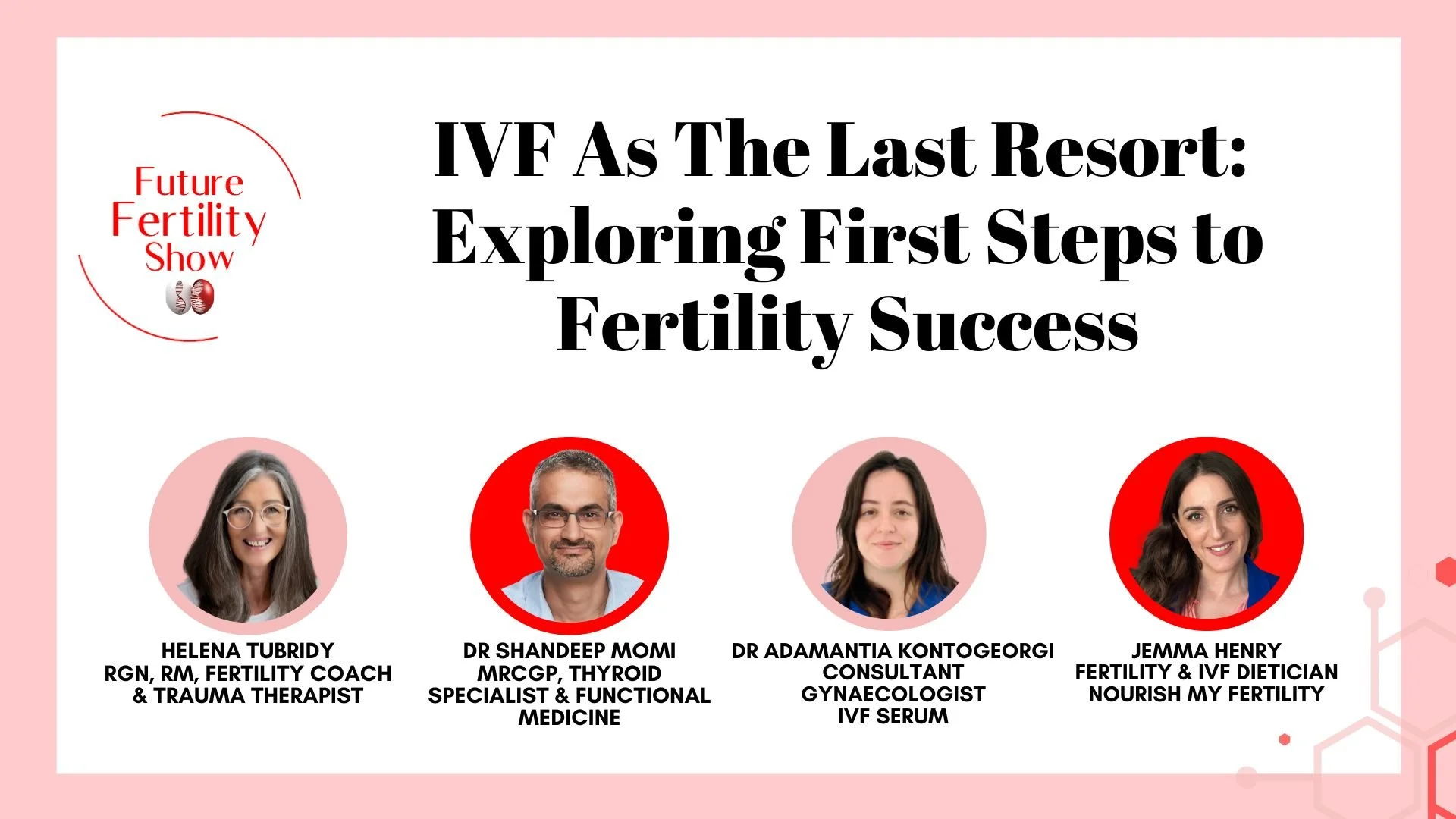 Future Fertility Show

IVF As The Last Resort: Exploring First Steps to Fertility Success

HELENA TUBRIDY
RGN, RM, FERTILITY COACH & TRAUMA THERAPIST

DR SHANDEEP MOMI
MRCGP, THYROID SPECIALIST & FUNCTIONAL MEDICINE

DR ADAMANTIA KONTOGEORGI
CONSULTANT GYNAECOLOGIST
IVF SERUM

JEMMA HENRY
FERTILITY & IVF DIETICIAN
NOURISH MY FERTILITY